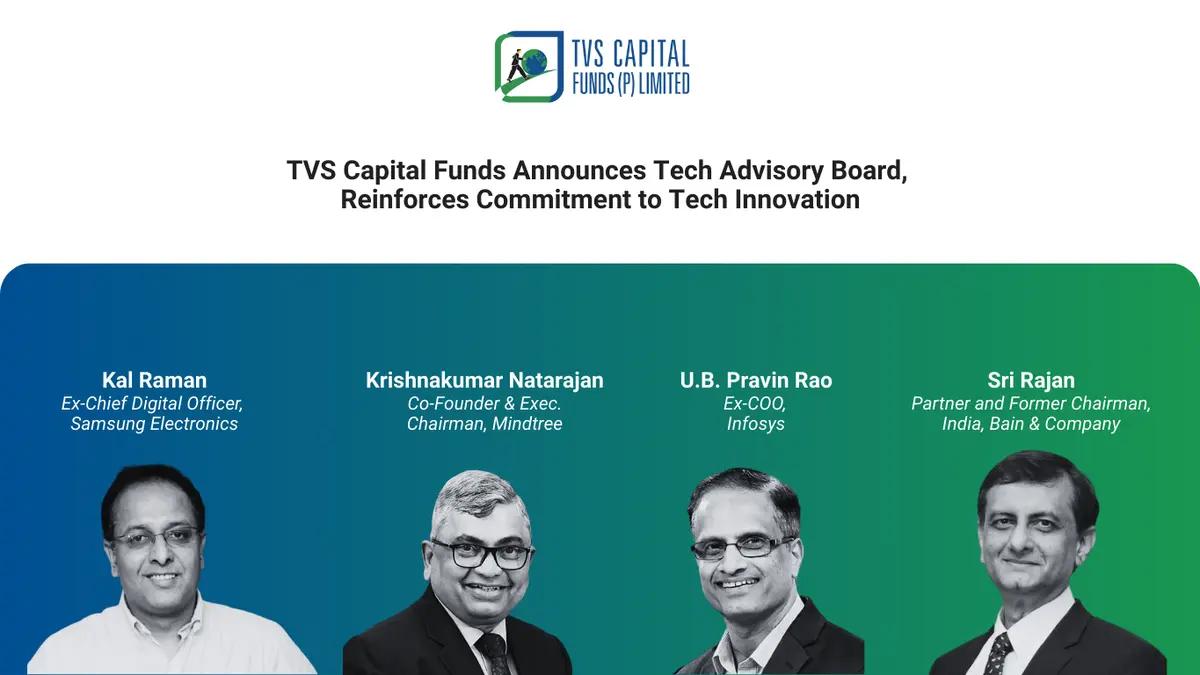 TVS CAPITAL
FUNDS (P) LIMITED

TVS Capital Funds Announces Tech Advisory Board, Reinforces Commitment to Tech Innovation

Kal Raman
Ex-Chief Digital Officer, Samsung Electronics

Krishnakumar Natarajan
Co-Founder & Exec. Chairman, Mindtree

U.B. Pravin Rao
Ex-COO, Infosys

Sri Rajan
Partner and Former Chairman, India, Bain & Company